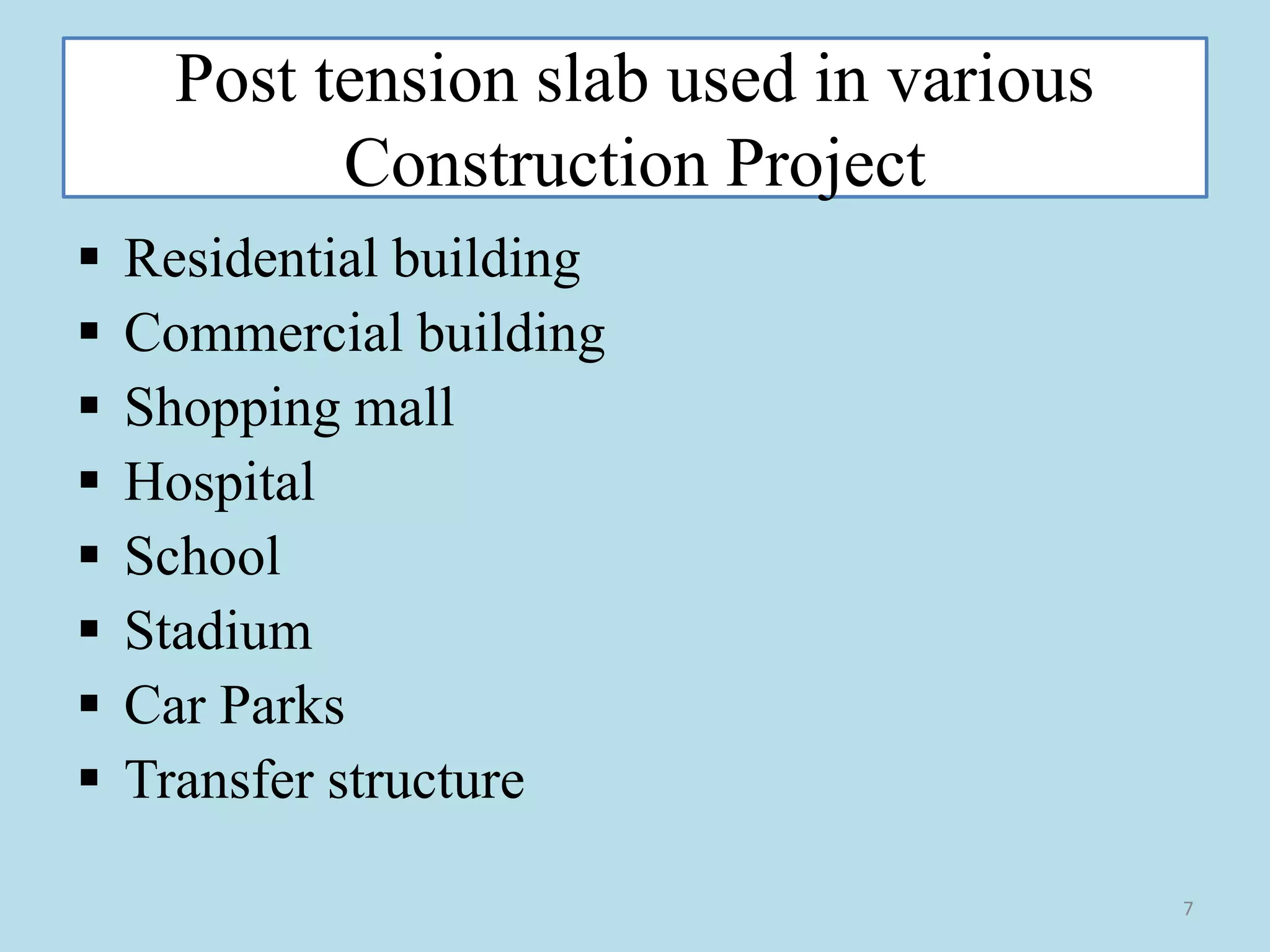 Post tension slab used in various Construction Project

▪ Residential building
▪ Commercial building
▪ Shopping mall
▪ Hospital
▪ School
▪ Stadium
▪ Car Parks
▪ Transfer structure

7